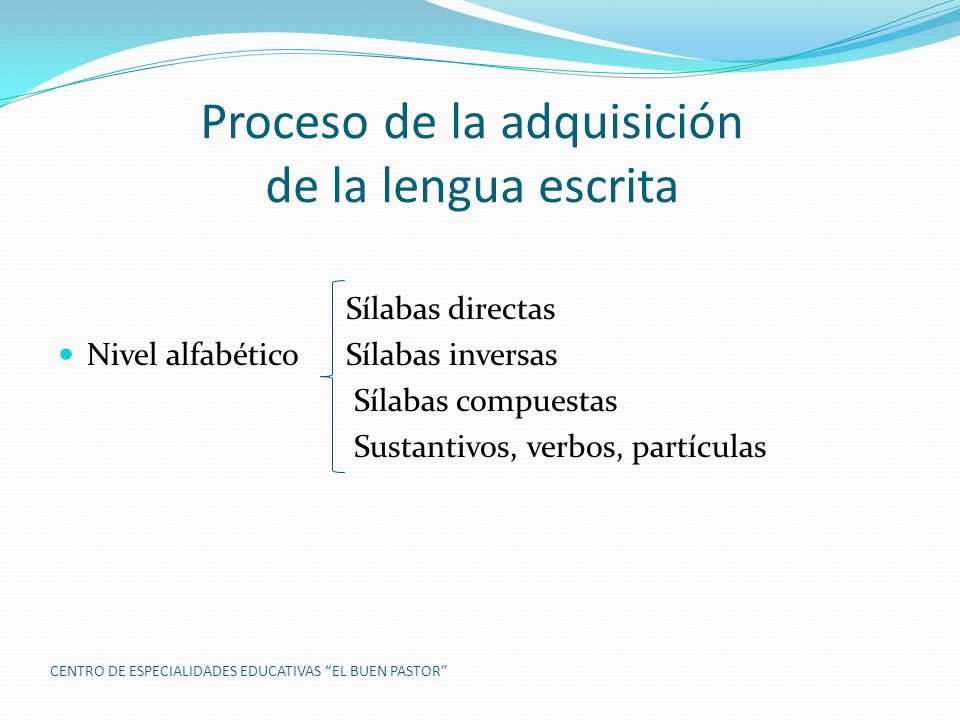 Proceso de la adquisición de la lengua escrita

Nivel alfabético

Sílabas directas
Sílabas inversas
Sílabas compuestas
Sustantivos, verbos, partículas

CENTRO DE ESPECIALIDADES EDUCATIVAS “EL BUEN PASTOR”